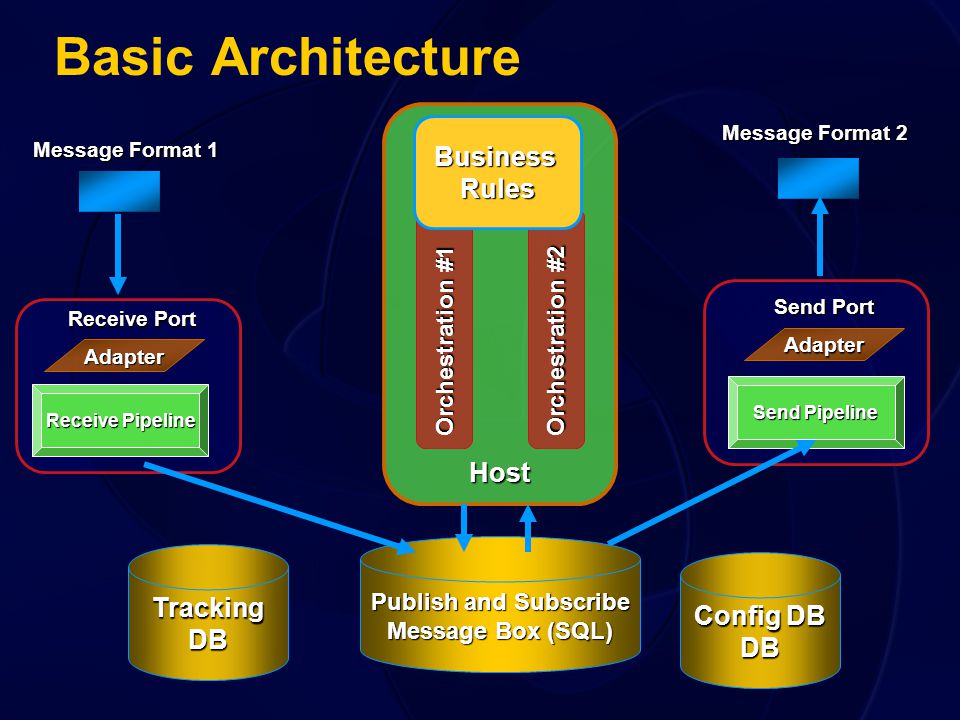 Basic Architecture

Message Format 1

Receive Port

Adapter

Receive Pipeline

Business Rules

Orchestration #1

Orchestration #2

Host

Message Format 2

Send Port

Adapter

Send Pipeline

Tracking DB

Publish and Subscribe Message Box (SQL)

Config DB DB